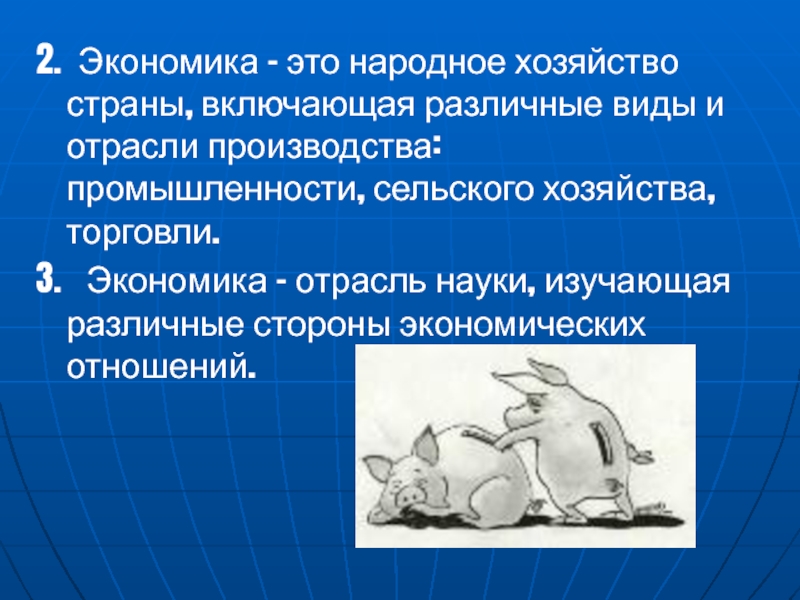 2. Экономика - это народное хозяйство страны, включающая различные виды и отрасли производства: промышленности, сельского хозяйства, торговли.

3. Экономика - отрасль науки, изучающая различные стороны экономических отношений.